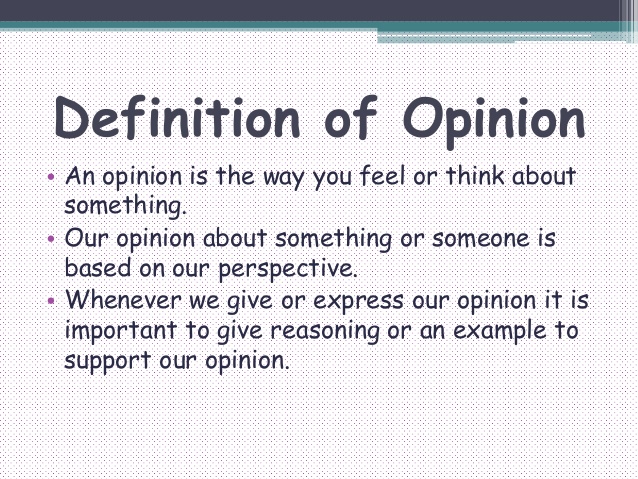 Definition of Opinion

• An opinion is the way you feel or think about something.
• Our opinion about something or someone is based on our perspective.
• Whenever we give or express our opinion it is important to give reasoning or an example to support our opinion.